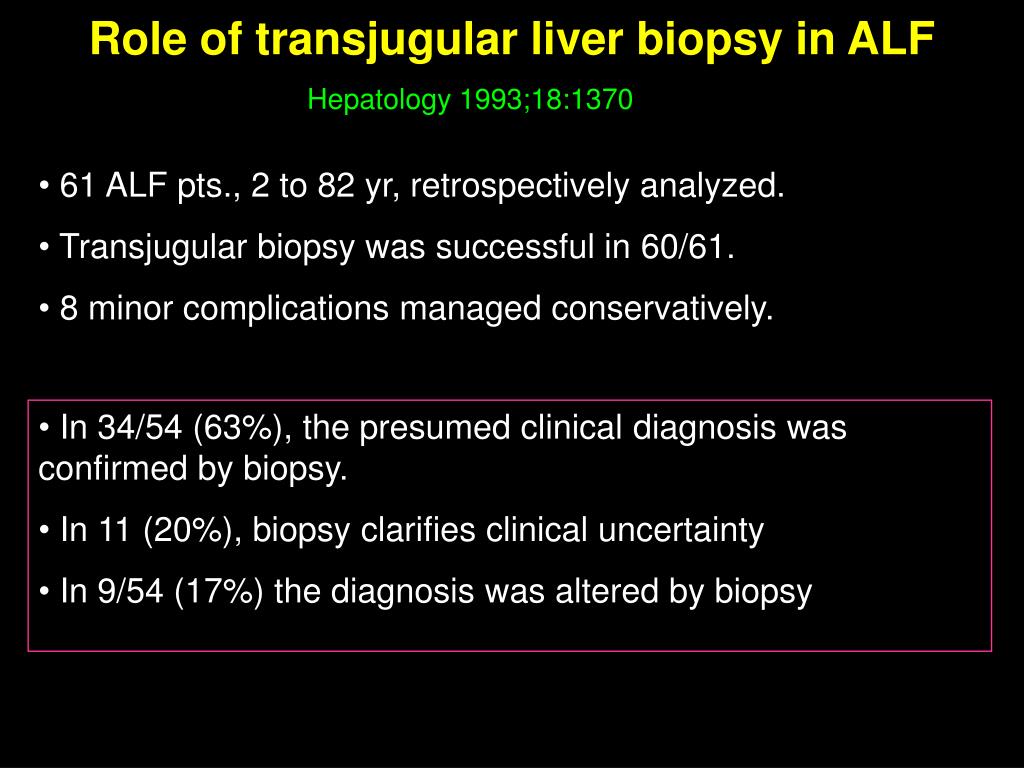 Role of transjugular liver biopsy in ALF

Hepatology 1993;18:1370

• 61 ALF pts., 2 to 82 yr, retrospectively analyzed.

• Transjugular biopsy was successful in 60/61.

• 8 minor complications managed conservatively.

• In 34/54 (63%), the presumed clinical diagnosis was confirmed by biopsy.

• In 11 (20%), biopsy clarifies clinical uncertainty

• In 9/54 (17%) the diagnosis was altered by biopsy